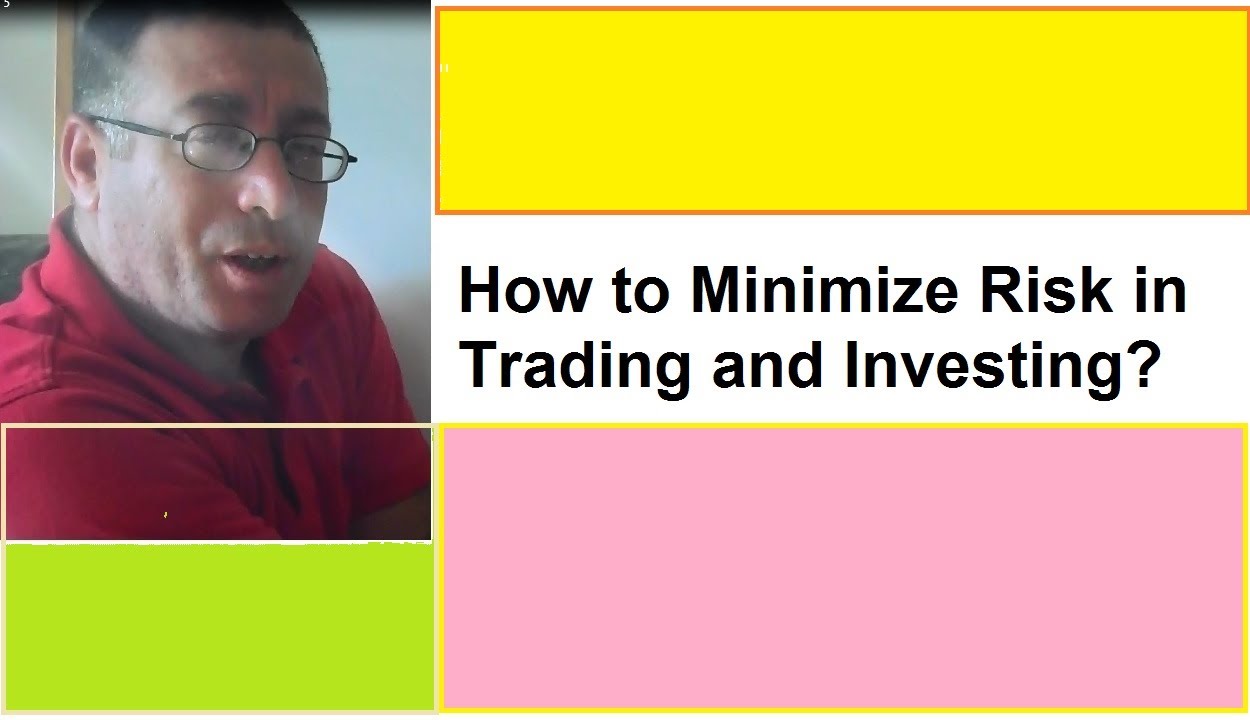 How to Minimize Risk in Trading and Investing?